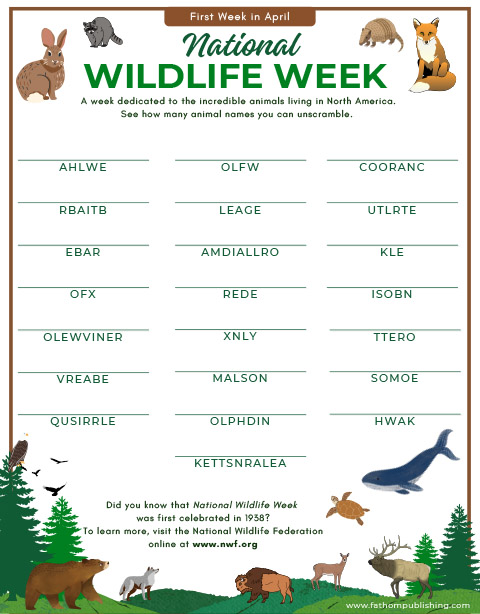 First Week in April

National
WILDLIFE WEEK

A week dedicated to the incredible animals living in North America. See how many animal names you can unscramble.

AHLWE

RBAITB

EBAR

OFX

OLEWVINER

VREABE

QUSIRRLE

OLFW

LEAGE

AMDIALLRO

REDE

XNLY

MALSON

OLPHDIN

KETTSNRALEA

COORANC

UTLRTE

KLE

ISOBN

TTERO

SOMOE

HWAK

Did you know that National Wildlife Week was first celebrated in 1938? To learn more, visit the National Wildlife Federation online at www.nwf.org

www.fathompublishing.com